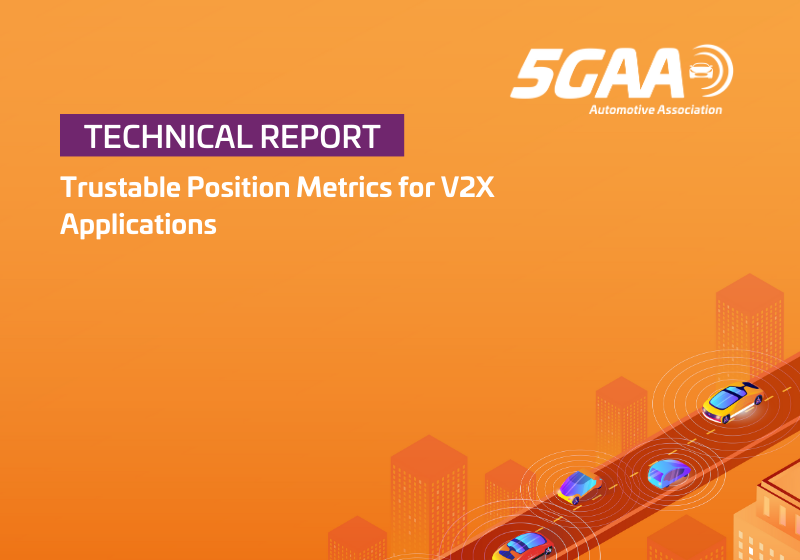 5GAA
Automotive Association

TECHNICAL REPORT

Trustable Position Metrics for V2X Applications